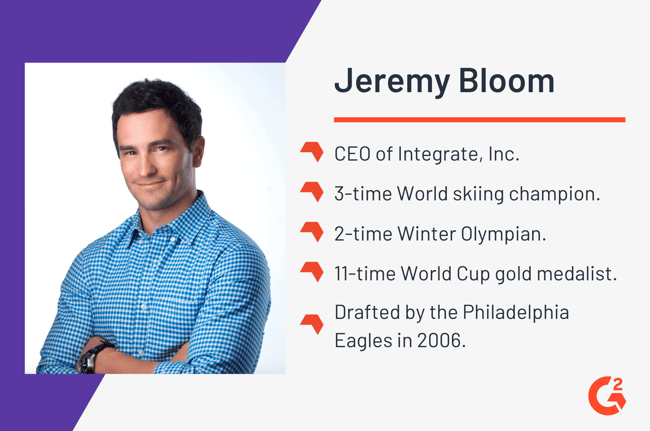 Jeremy Bloom

CEO of Integrate, Inc.

3-time World skiing champion.

2-time Winter Olympian.

11-time World Cup gold medalist.

Drafted by the Philadelphia Eagles in 2006.

G2